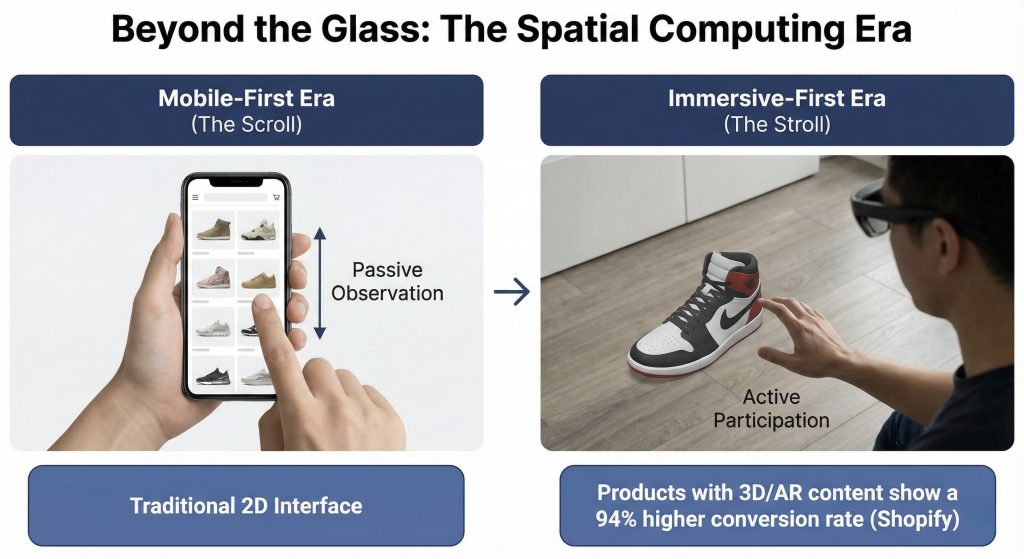 Beyond the Glass: The Spatial Computing Era

Mobile-First Era
(The Scroll)

Passive Observation

Traditional 2D Interface

Immersive-First Era
(The Stroll)

Active Participation

Products with 3D/AR content show a 94% higher conversion rate (Shopify)